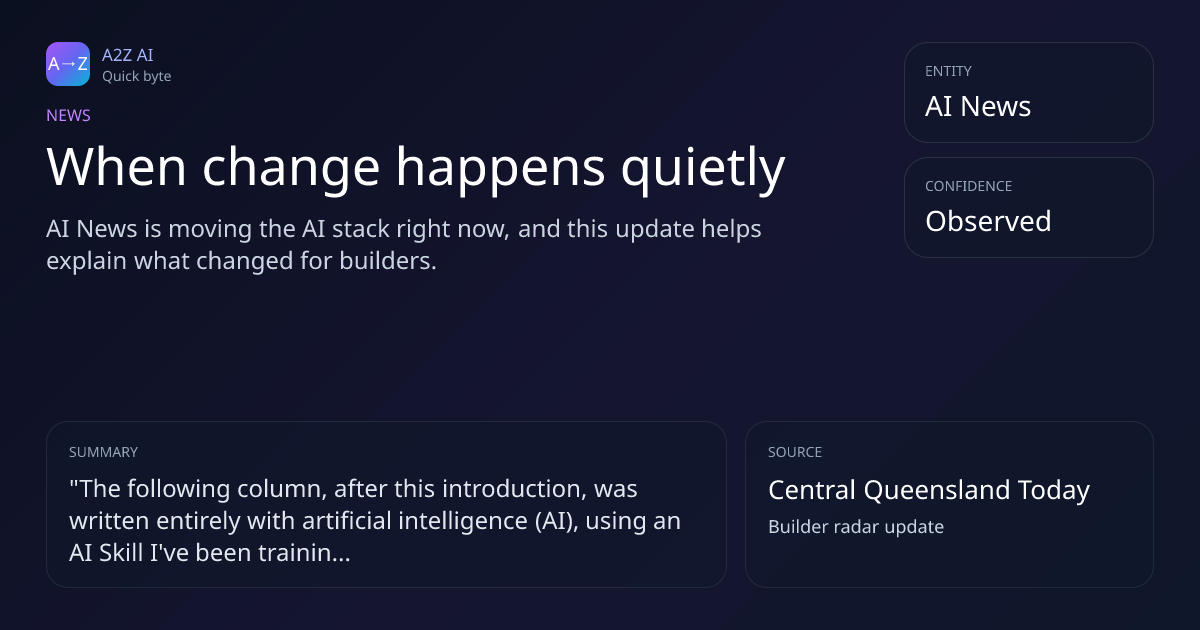 A→Z

A2Z AI
Quick byte

NEWS

When change happens quietly

AI News is moving the AI stack right now, and this update helps explain what changed for builders.

ENTITY
AI News

CONFIDENCE
Observed

SUMMARY
"The following column, after this introduction, was written entirely with artificial intelligence (AI), using an AI Skill I've been trainin...

SOURCE
Central Queensland Today
Builder radar update